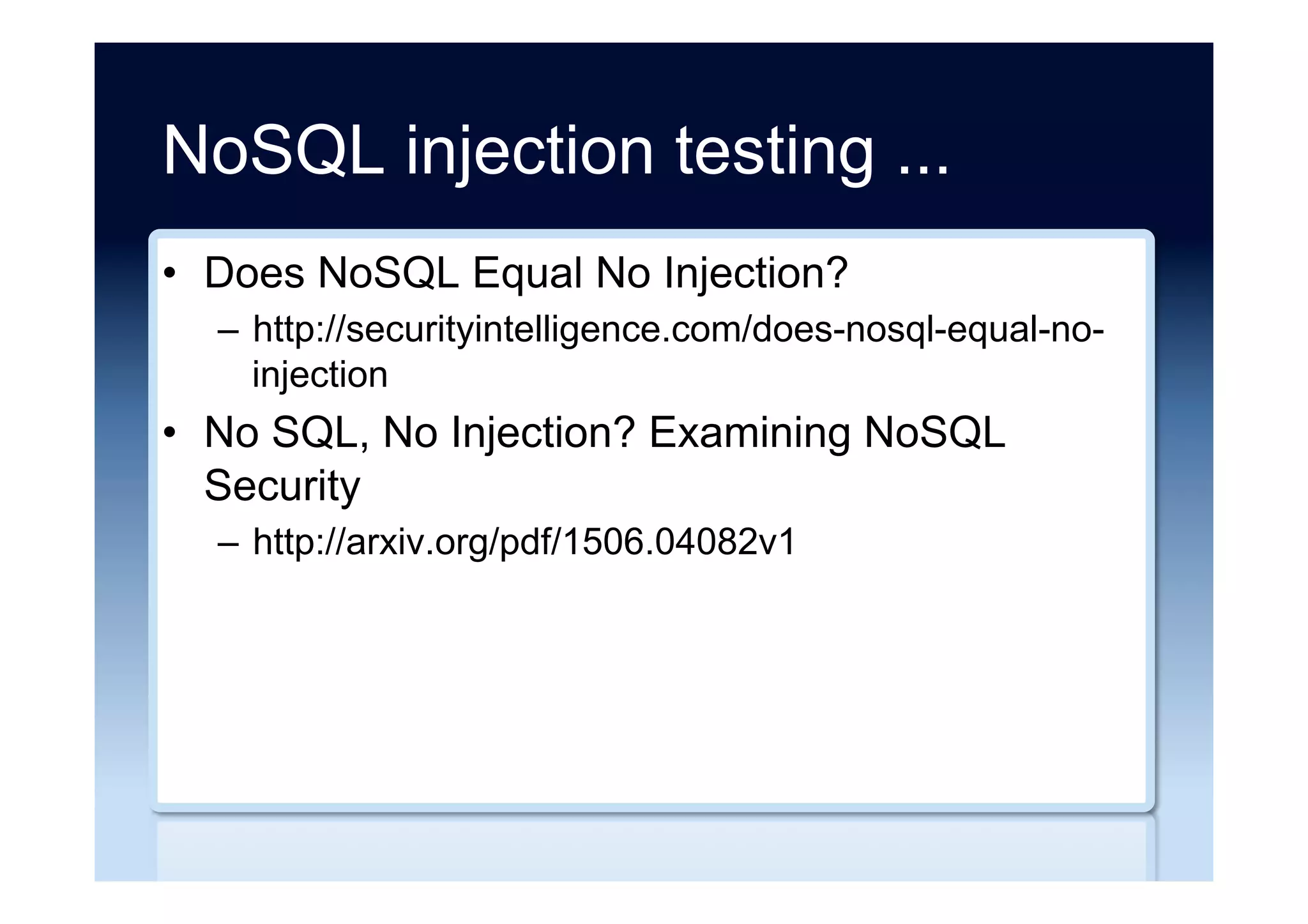 NoSQL injection testing ...

• Does NoSQL Equal No Injection?
– http://securityintelligence.com/does-nosql-equal-no-injection

• No SQL, No Injection? Examining NoSQL Security
– http://arxiv.org/pdf/1506.04082v1